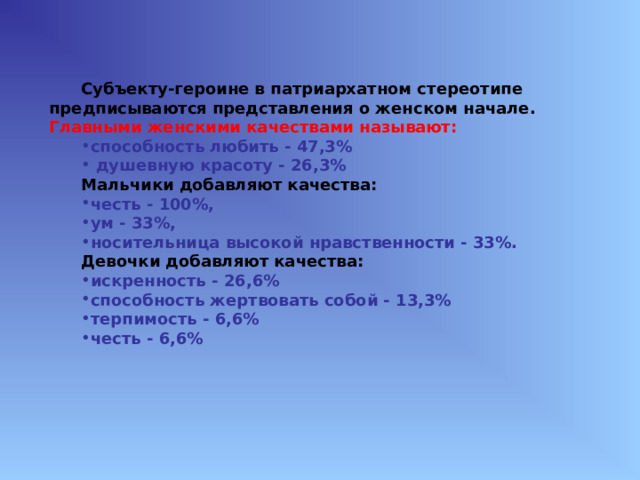 Субъекту-героине в патриархатном стереотипе предписываются представления о женском начале. Главными женскими качествами называют:

• способность любить - 47,3%
• душевную красоту - 26,3%

Мальчики добавляют качества:

• честь - 100%,
• ум - 33%,
• носительница высокой нравственности - 33%.

Девочки добавляют качества:

• искренность - 26,6%
• способность жертвовать собой - 13,3%
• терпимость - 6,6%
• честь - 6,6%